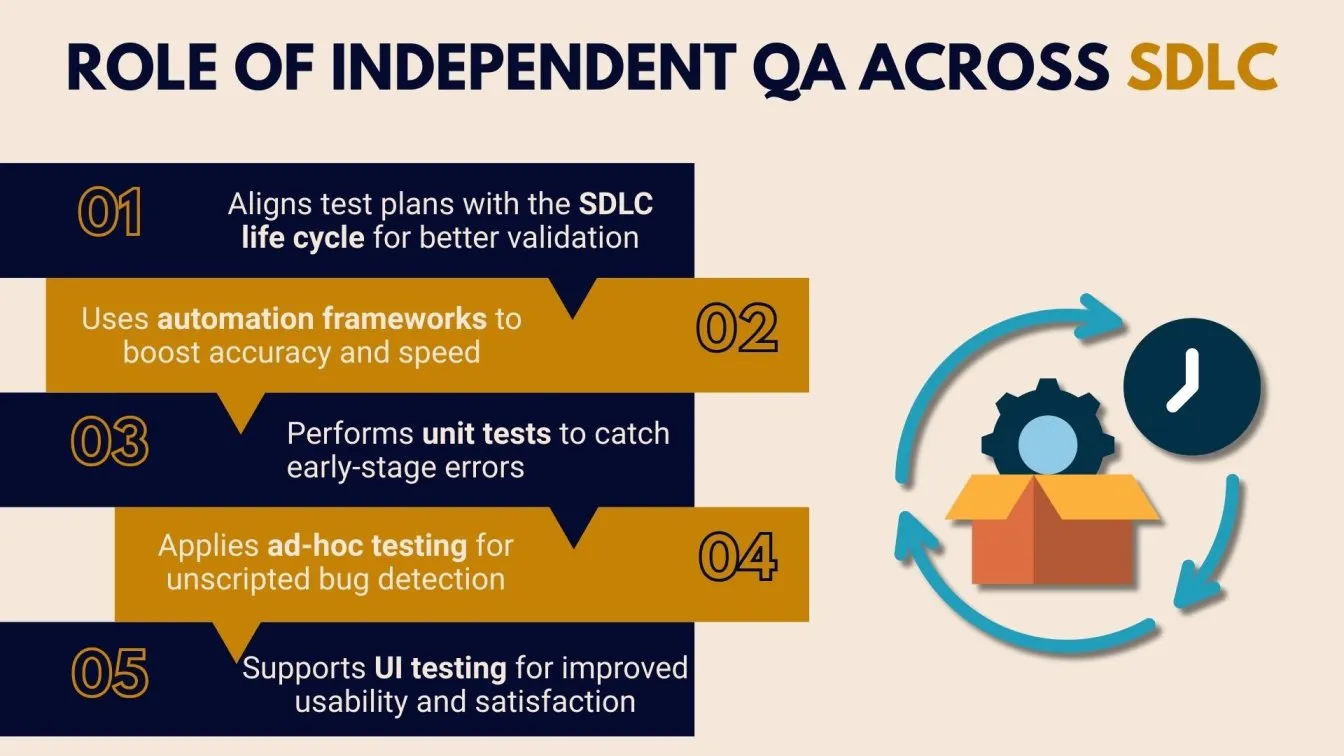 ROLE OF INDEPENDENT QA ACROSS SDLC

01 Aligns test plans with the SDLC life cycle for better validation

Uses automation frameworks to boost accuracy and speed 02

03 Performs unit tests to catch early-stage errors

Applies ad-hoc testing for unscripted bug detection 04

05 Supports UI testing for improved usability and satisfaction